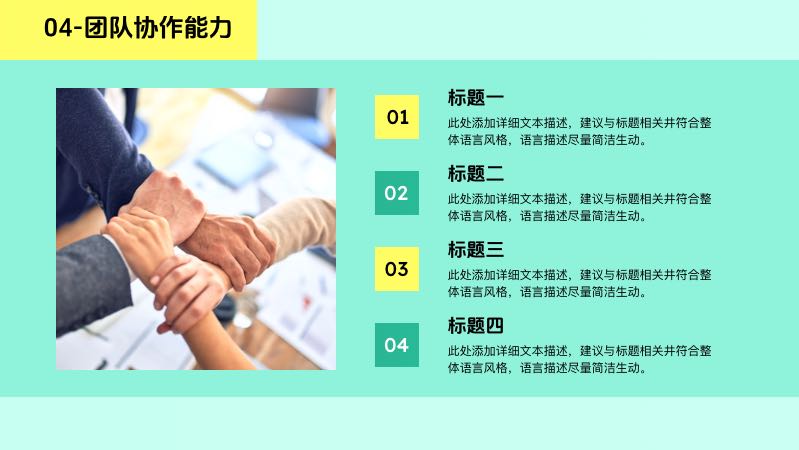 04-团队协作能力

01

标题一

此处添加详细文本描述，建议与标题相关并符合整体语言风格，语言描述尽量简洁生动。

02

标题二

此处添加详细文本描述，建议与标题相关并符合整体语言风格，语言描述尽量简洁生动。

03

标题三

此处添加详细文本描述，建议与标题相关并符合整体语言风格，语言描述尽量简洁生动。

04

标题四

此处添加详细文本描述，建议与标题相关并符合整体语言风格，语言描述尽量简洁生动。